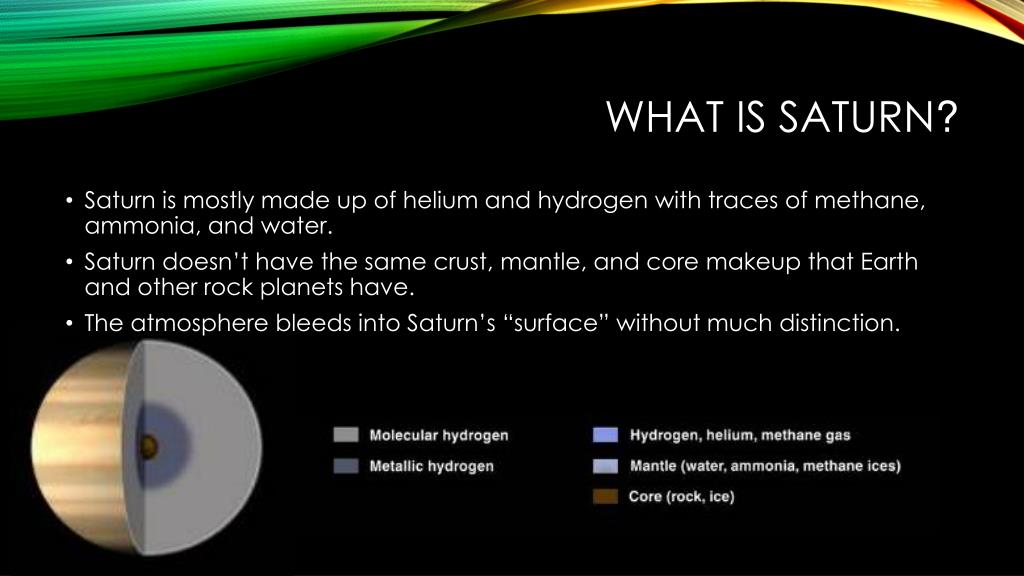 WHAT IS SATURN?

• Saturn is mostly made up of helium and hydrogen with traces of methane, ammonia, and water.

• Saturn doesn't have the same crust, mantle, and core makeup that Earth and other rock planets have.

• The atmosphere bleeds into Saturn's "surface" without much distinction.

Molecular hydrogen
Metallic hydrogen
Hydrogen, helium, methane gas
Mantle (water, ammonia, methane ices)
Core (rock, ice)